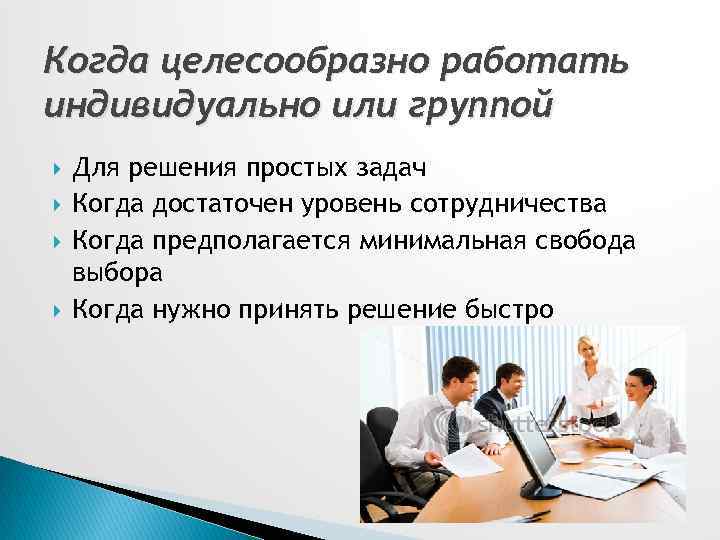 Когда целесообразно работать индивидуально или группой

Для решения простых задач

Когда достаточен уровень сотрудничества

Когда предполагается минимальная свобода выбора

Когда нужно принять решение быстро

shutterstock